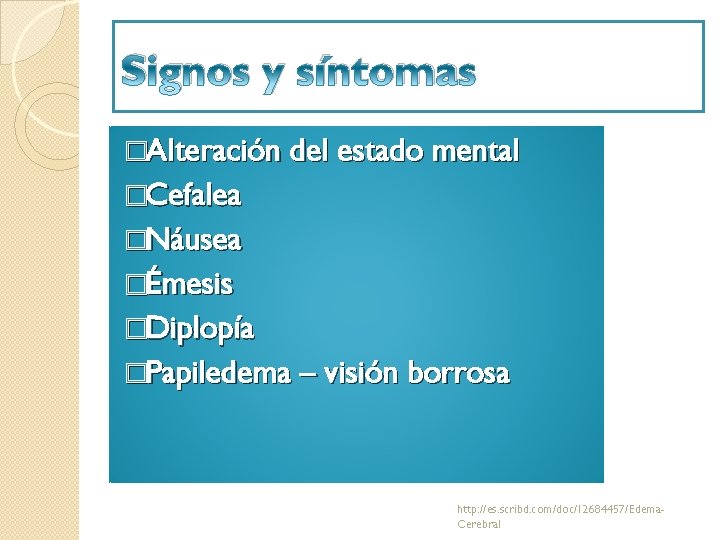 Signos y síntomas

□Alteración del estado mental
□Cefalea
□Náusea
□Émesis
□Diplopía
□Papiledema – visión borrosa

http://es.scribd.com/doc/12684457/Edema-Cerebral